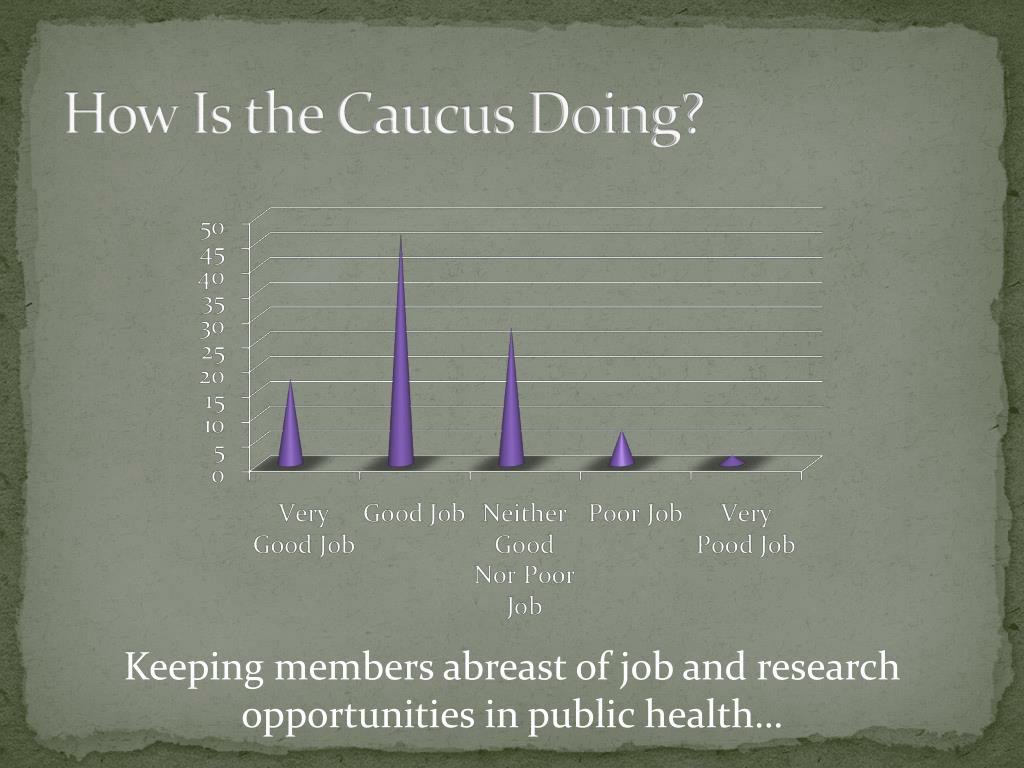 How Is the Caucus Doing?

50
45
40
35
30
25
20
15
10
5
0

Very Good Job
Good Job
Neither Good Nor Poor Job
Poor Job
Very Pood Job

Keeping members abreast of job and research opportunities in public health…